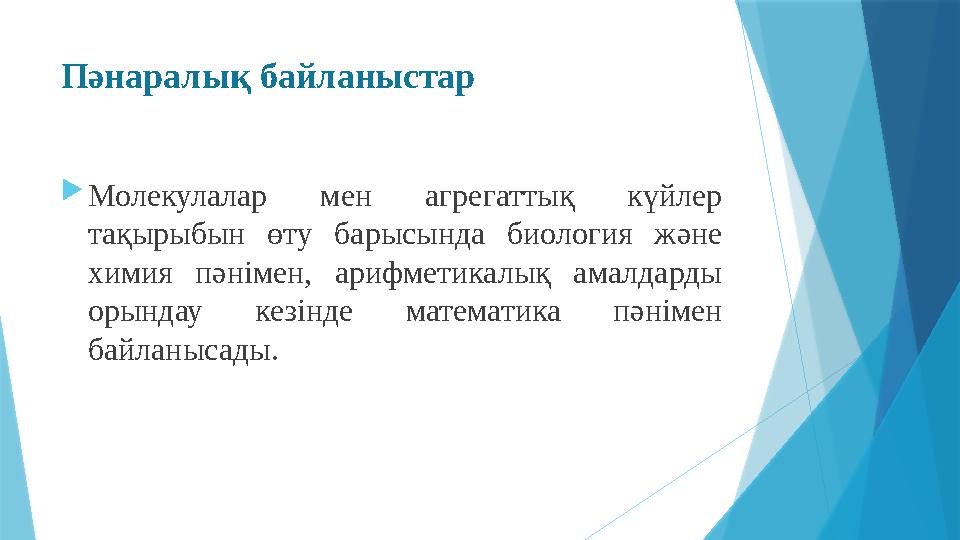 Пәнаралық байланыстар

Молекулалар мен агрегаттық күйлер тақырыбын өту барысында биология және химия пәнімен, арифметикалық амалдарды орындау кезінде математика пәнімен байланысады.